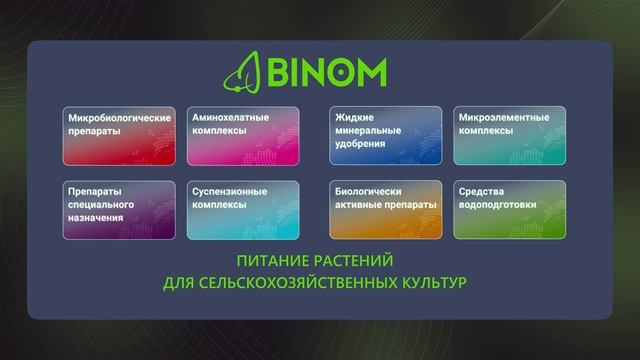 BINOM

Микробиологические препараты

Аминохелатные комплексы

Жидкие минеральные удобрения

Микроэлементные комплексы

Препараты специального назначения

Суспензионные комплексы

Биологически активные препараты

Средства водоподготовки

ПИТАНИЕ РАСТЕНИЙ
ДЛЯ СЕЛЬСКОХОЗЯЙСТВЕННЫХ КУЛЬТУР